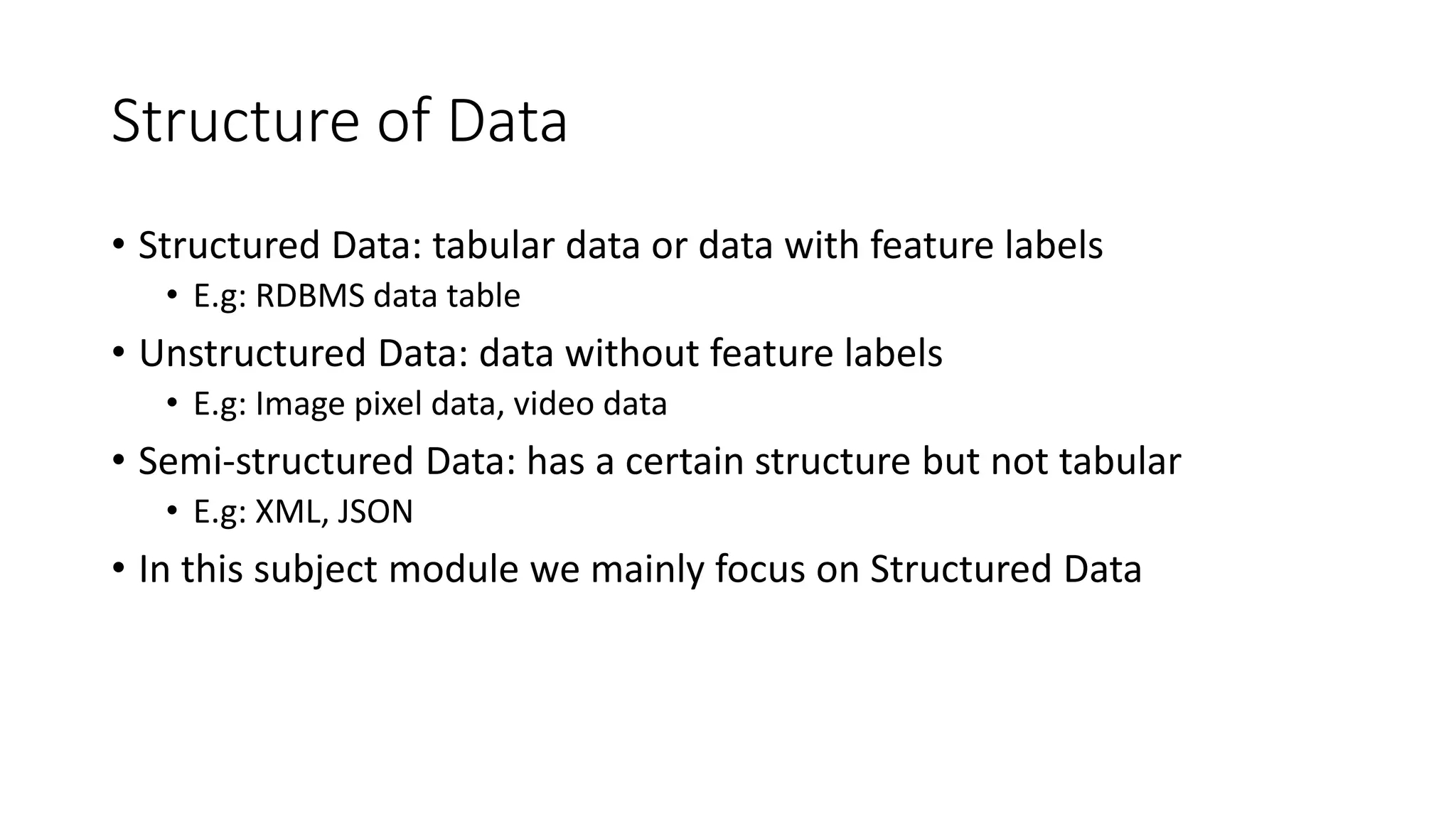 Structure of Data

• Structured Data: tabular data or data with feature labels
  • E.g: RDBMS data table
• Unstructured Data: data without feature labels
  • E.g: Image pixel data, video data
• Semi-structured Data: has a certain structure but not tabular
  • E.g: XML, JSON
• In this subject module we mainly focus on Structured Data